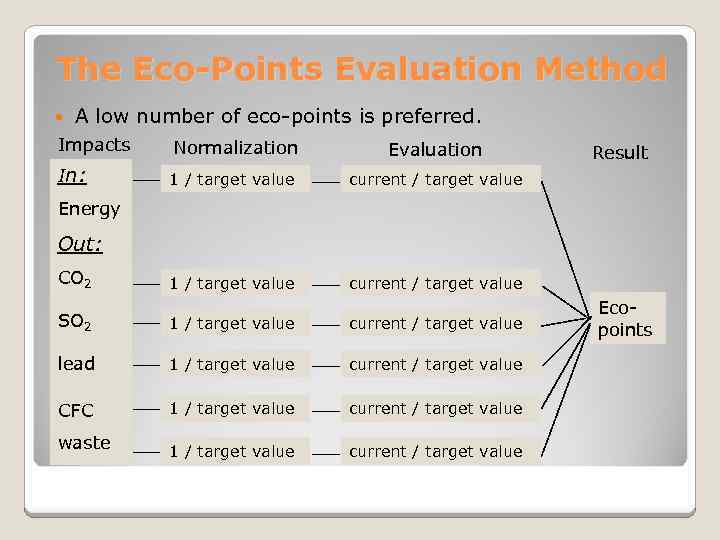 The Eco-Points Evaluation Method

A low number of eco-points is preferred.

Impacts

Normalization

Evaluation

Result

In:

Energy

1 / target value

current / target value

Out:

$CO_2$

1 / target value

current / target value

$SO_2$

1 / target value

current / target value

lead

1 / target value

current / target value

CFC

1 / target value

current / target value

waste

1 / target value

current / target value

Eco-points